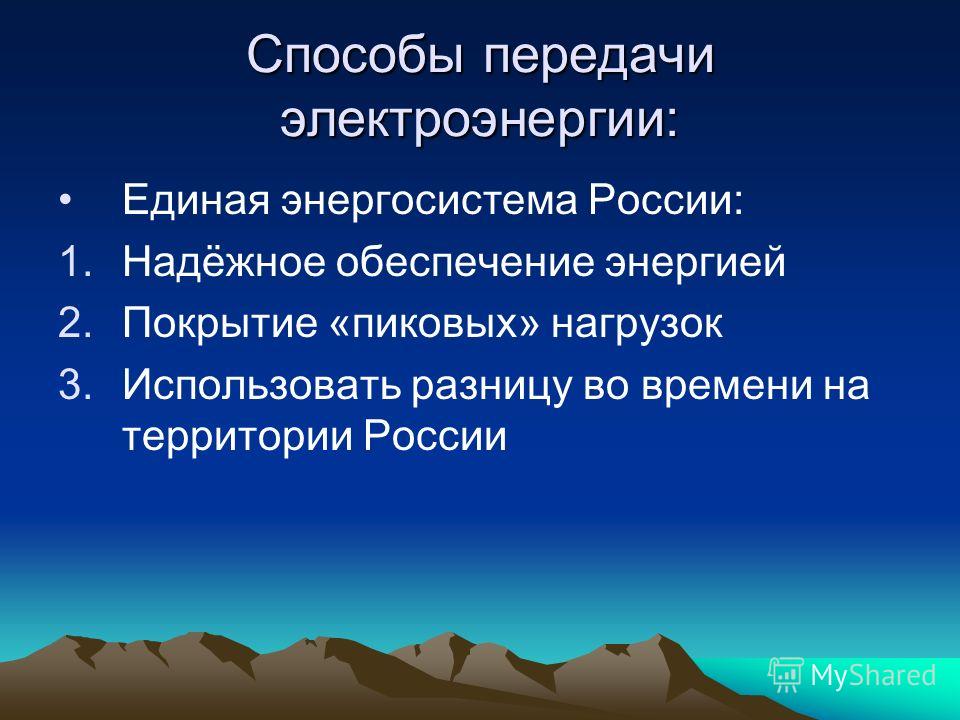 Способы передачи электроэнергии:

• Единая энергосистема России:
1. Надёжное обеспечение энергией
2. Покрытие «пиковых» нагрузок
3. Использовать разницу во времени на территории России

MyShared